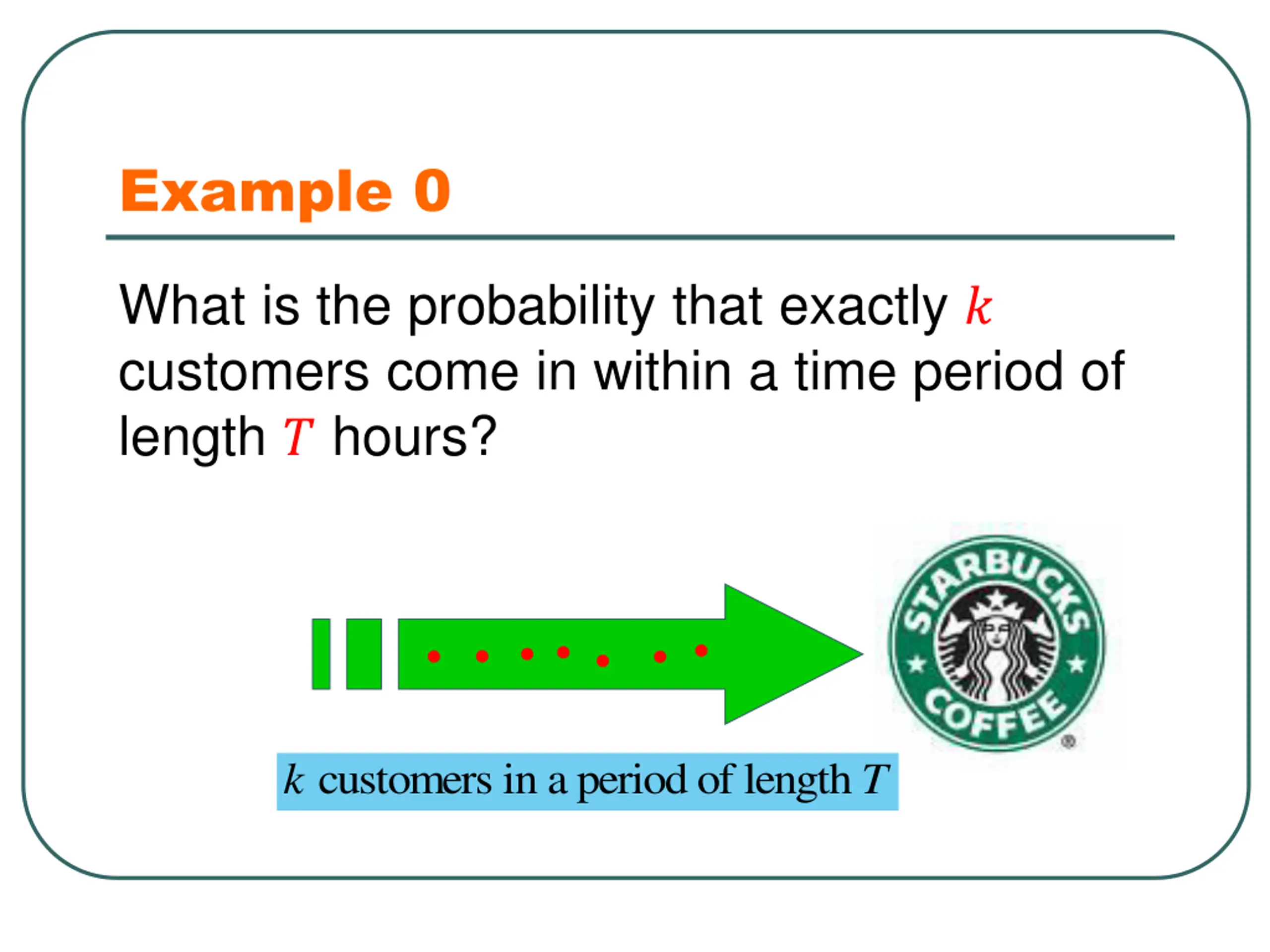 Example 0

What is the probability that exactly $k$ customers come in within a time period of length $T$ hours?

STARBUCKS COFFEE ®

$k$ customers in a period of length $T$